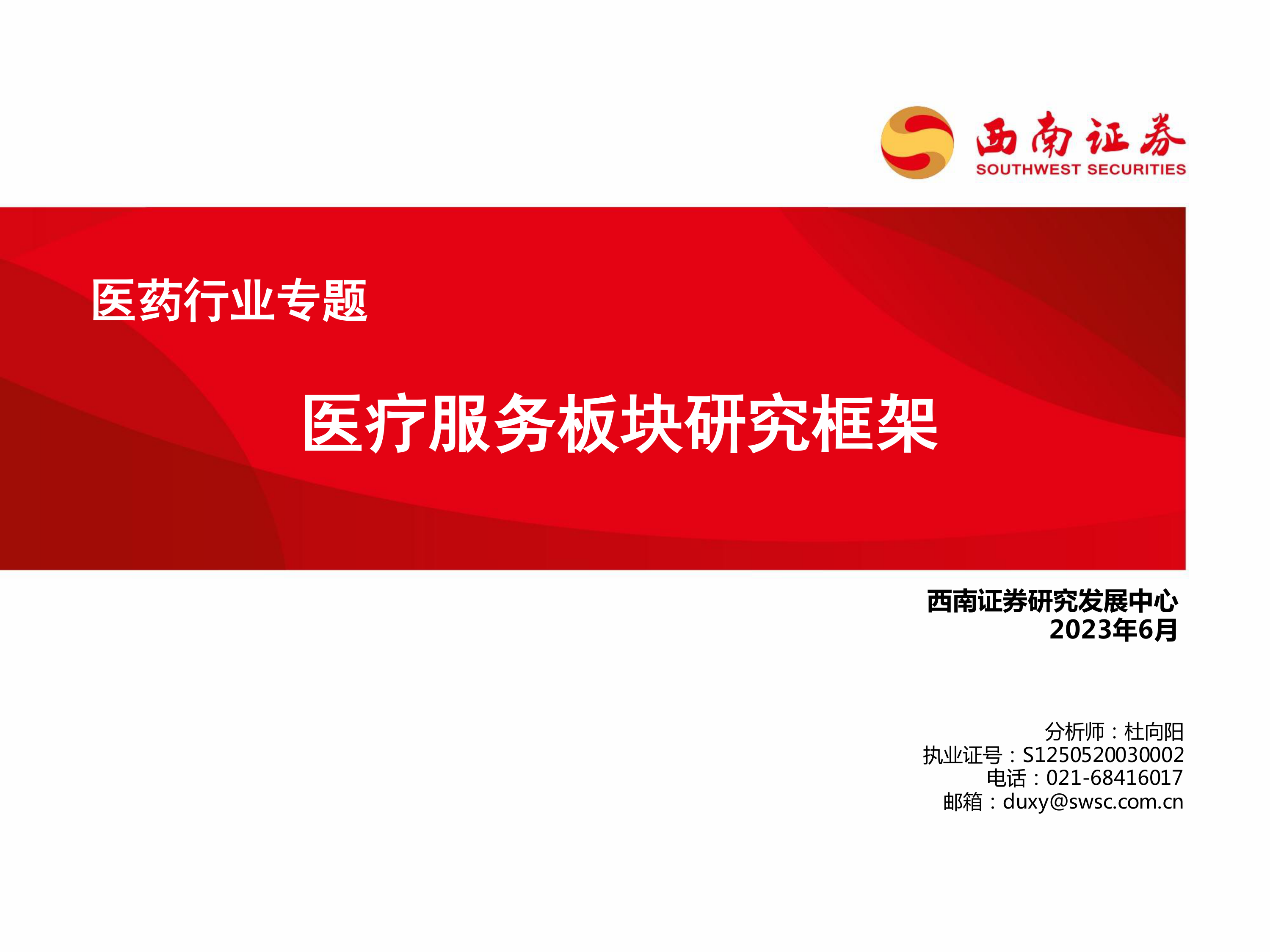 西南证券
SOUTHWEST SECURITIES

医药行业专题

医疗服务板块研究框架

西南证券研究发展中心
2023年6月

分析师：杜向阳
执业证号：S1250520030002
电话：021-68416017
邮箱：duxy@swsc.com.cn